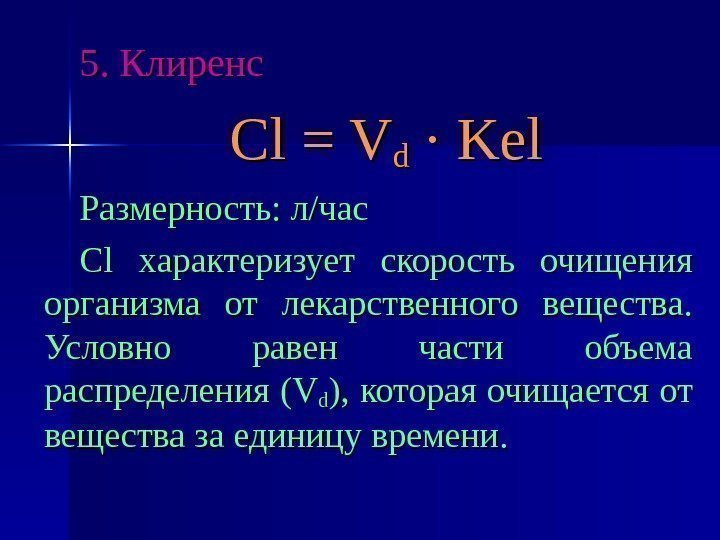 5. Клиренс

$Cl = V_d \cdot Kel$

Размерность: л/час

Cl характеризует скорость очищения организма от лекарственного вещества. Условно равен части объема распределения ($V_d$), которая очищается от вещества за единицу времени.